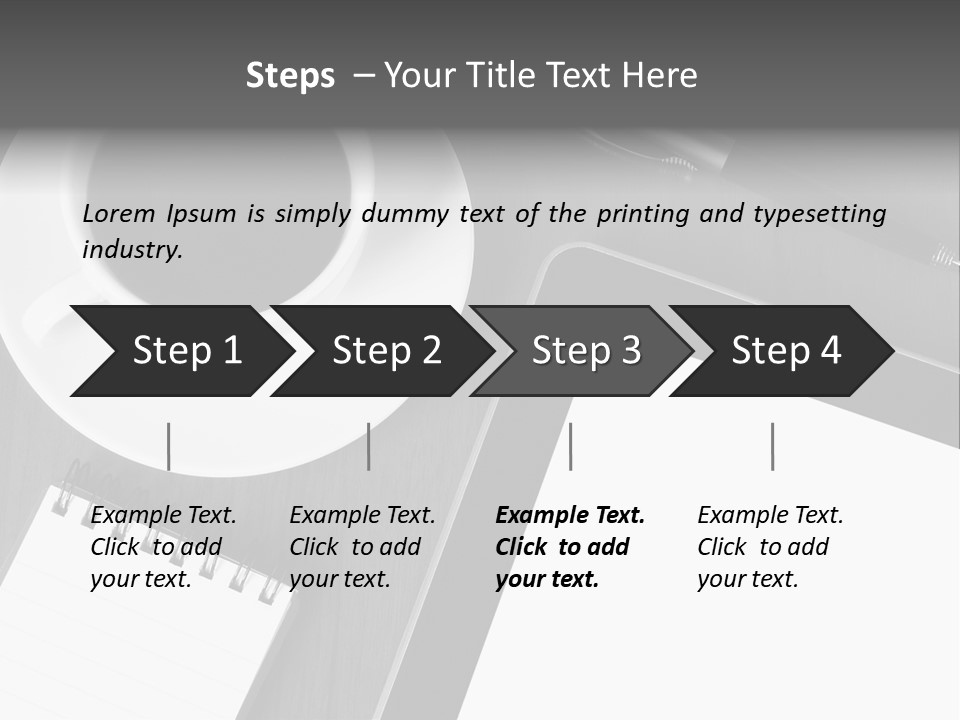 Steps – Your Title Text Here

Lorem Ipsum is simply dummy text of the printing and typesetting industry.

Step 1

Step 2

Step 3

Step 4

Example Text. Click to add your text.

Example Text. Click to add your text.

Example Text. Click to add your text.

Example Text. Click to add your text.